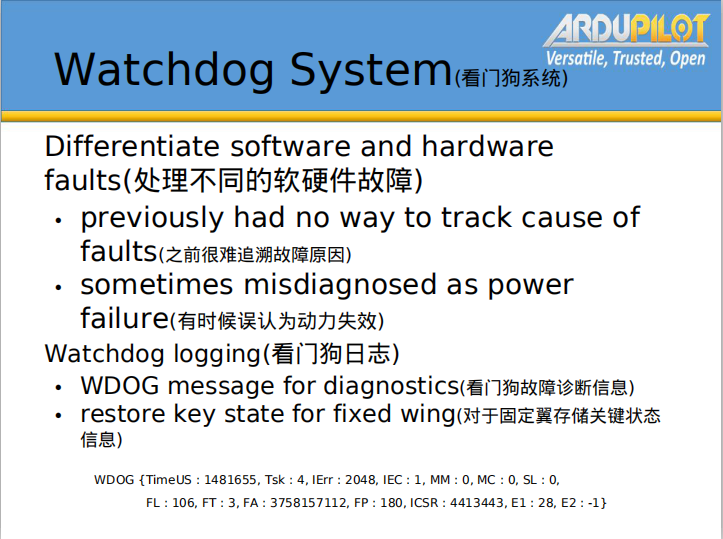 ARDUPILOT
Versatile, Trusted, Open

Watchdog System(看门狗系统)

Differentiate software and hardware faults(处理不同的软硬件故障)

• previously had no way to track cause of faults(之前很难追溯故障原因)
• sometimes misdiagnosed as power failure(有时候误认为动力失效)

Watchdog logging(看门狗日志)

• WDOG message for diagnostics(看门狗故障诊断信息)
• restore key state for fixed wing(对于固定翼存储关键状态信息)

WDOG {TimeUS : 1481655, Tsk : 4, IErr : 2048, IEC : 1, MM : 0, MC : 0, SL : 0, FL : 106, FT : 3, FA : 3758157112, FP : 180, ICSR : 4413443, E1 : 28, E2 : -1}